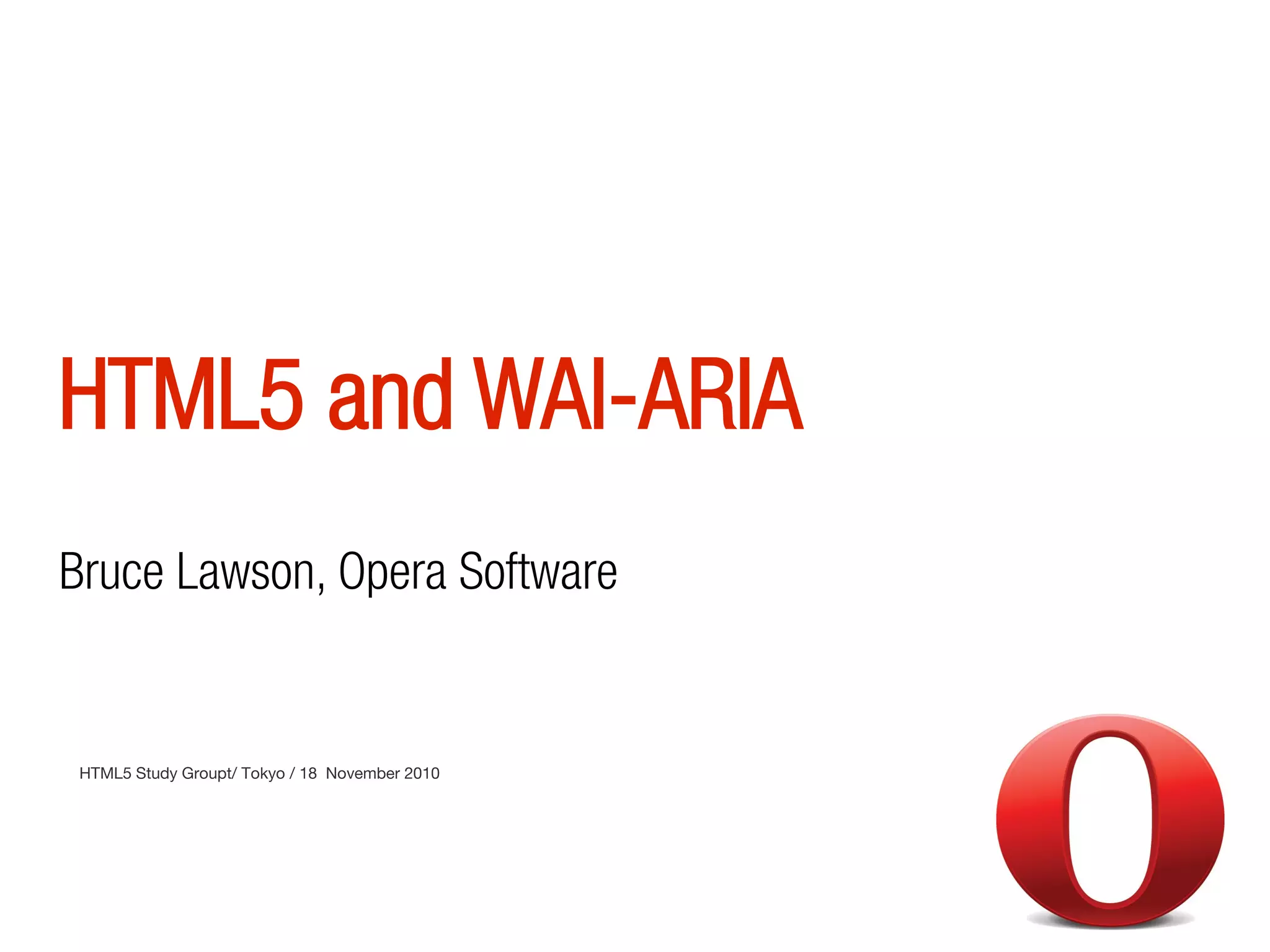 HTML5 and WAI-ARIA

Bruce Lawson, Opera Software

HTML5 Study Groupt/ Tokyo / 18 November 2010